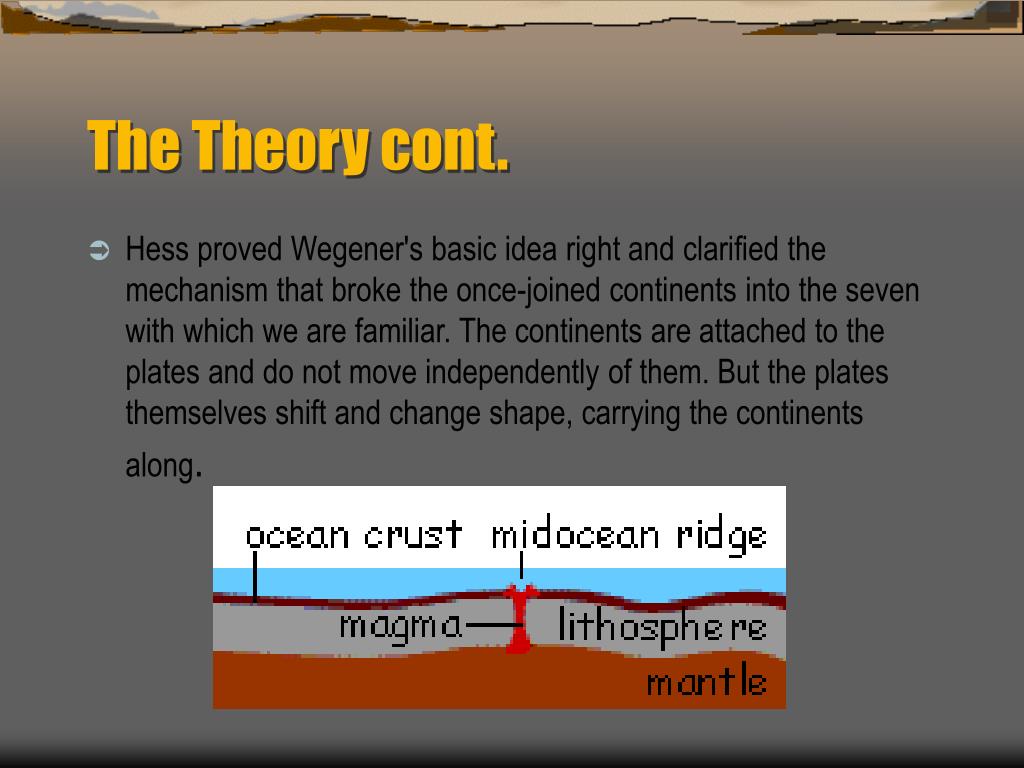 The Theory cont.

➲ Hess proved Wegener's basic idea right and clarified the mechanism that broke the once-joined continents into the seven with which we are familiar. The continents are attached to the plates and do not move independently of them. But the plates themselves shift and change shape, carrying the continents along.

ocean crust midocean ridge

magma lithosphere

mantle